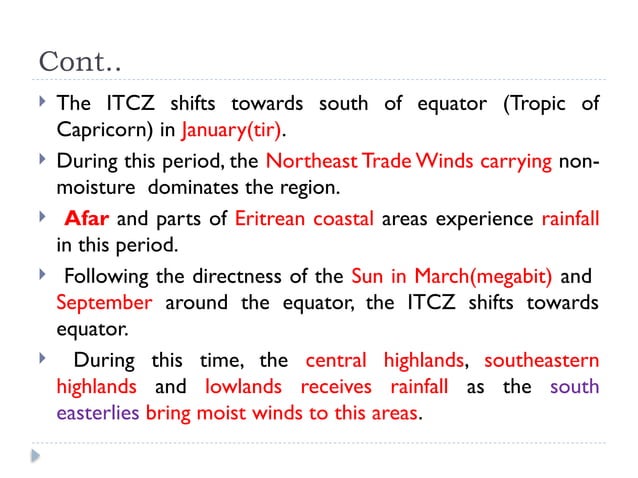 Cont..

The ITCZ shifts towards south of equator (Tropic of Capricorn) in January(tir).

During this period, the Northeast Trade Winds carrying non-moisture dominates the region.

Afar and parts of Eritrean coastal areas experience rainfall in this period.

Following the directness of the Sun in March(megabit) and September around the equator, the ITCZ shifts towards equator.

During this time, the central highlands, southeastern highlands and lowlands receives rainfall as the south easterlies bring moist winds to this areas.